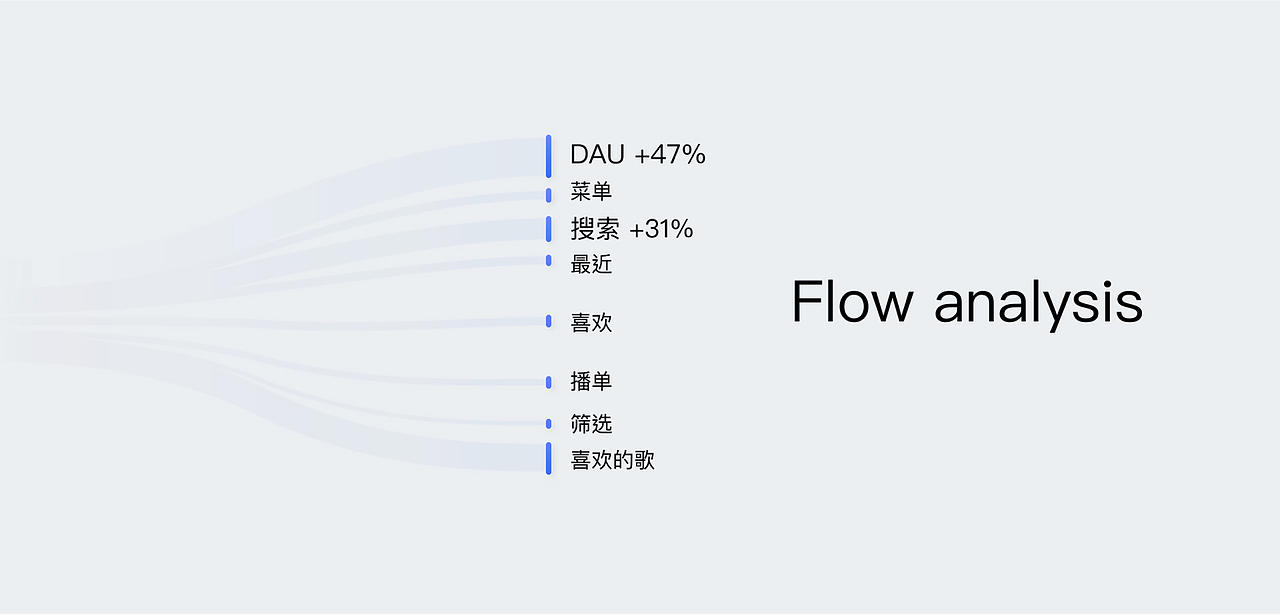 DAU +47%
菜单
搜索 +31%
最近
喜欢
播单
筛选
喜欢的歌

Flow analysis